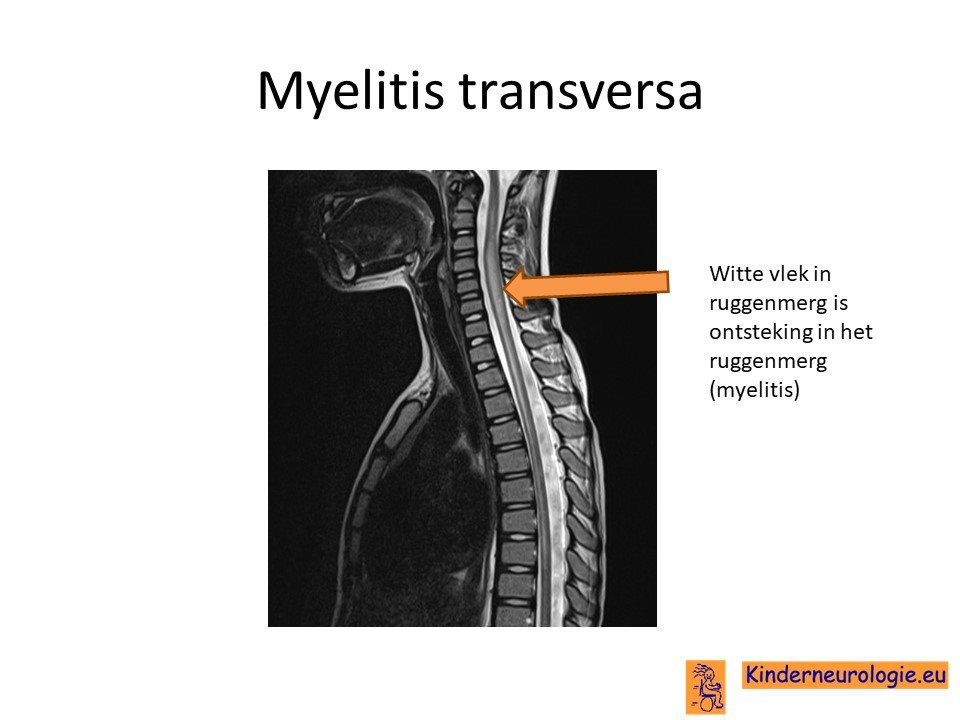 Myelitis transversa

Witte vlek in ruggenmerg is ontsteking in het ruggenmerg (myelitis)

Kinderneurologie.eu